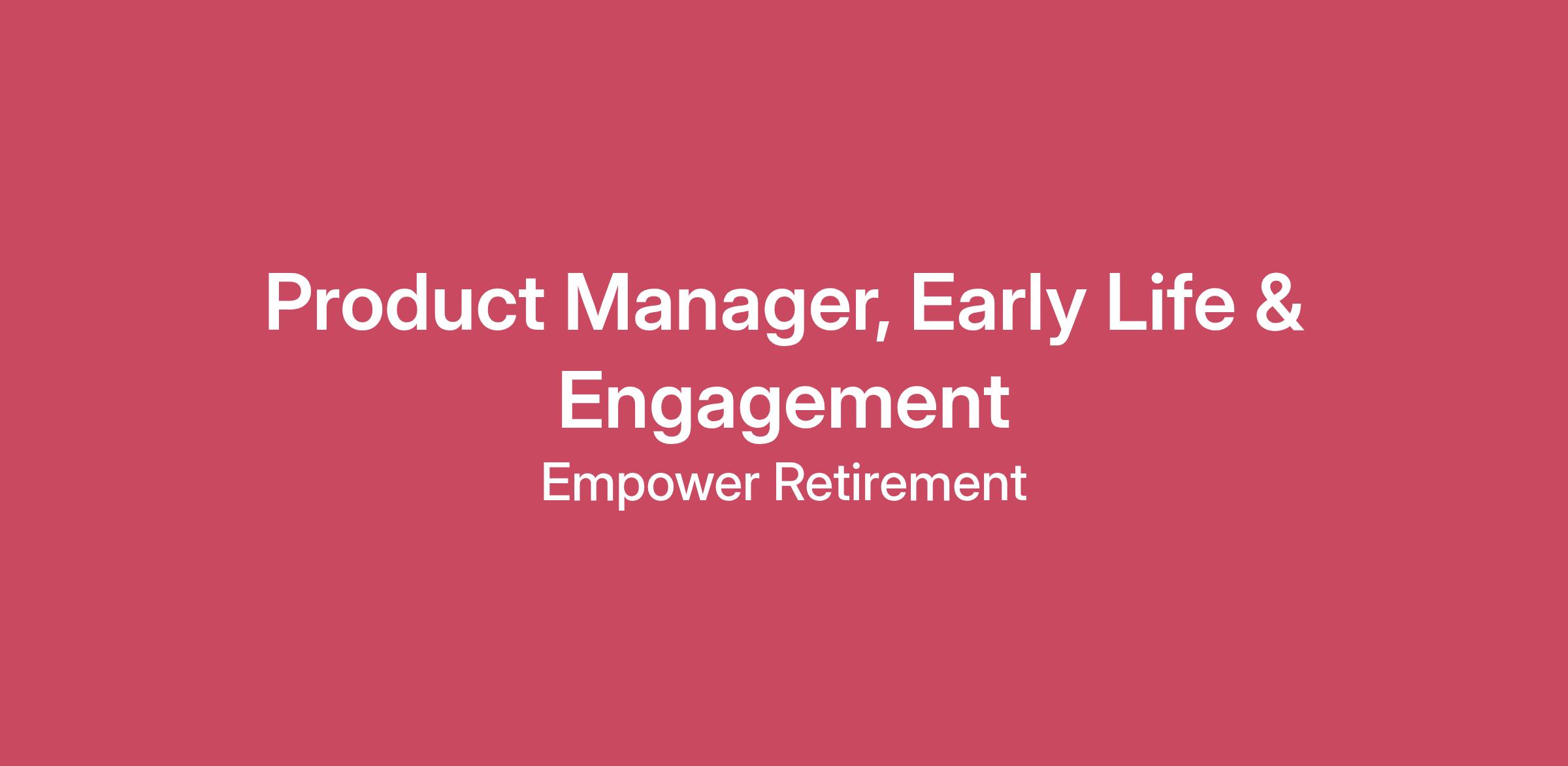 Product Manager, Early Life & Engagement

Empower Retirement